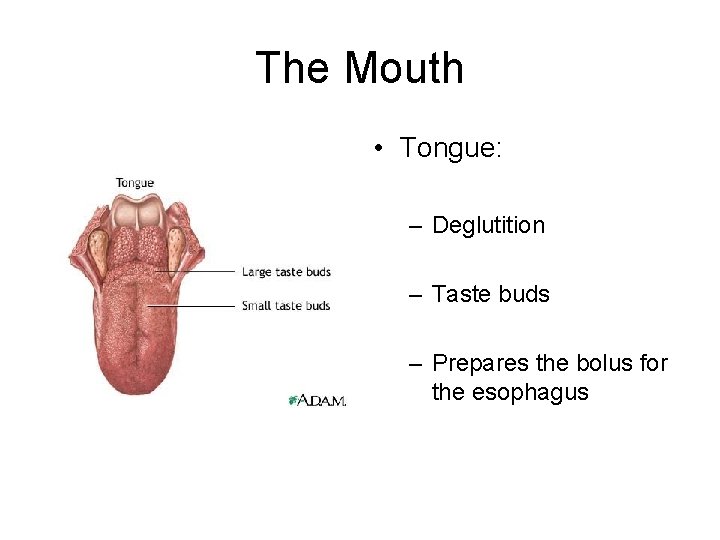 The Mouth

Tongue

Large taste buds

Small taste buds

A.D.A.M.

• Tongue:

– Deglutition

– Taste buds

– Prepares the bolus for the esophagus